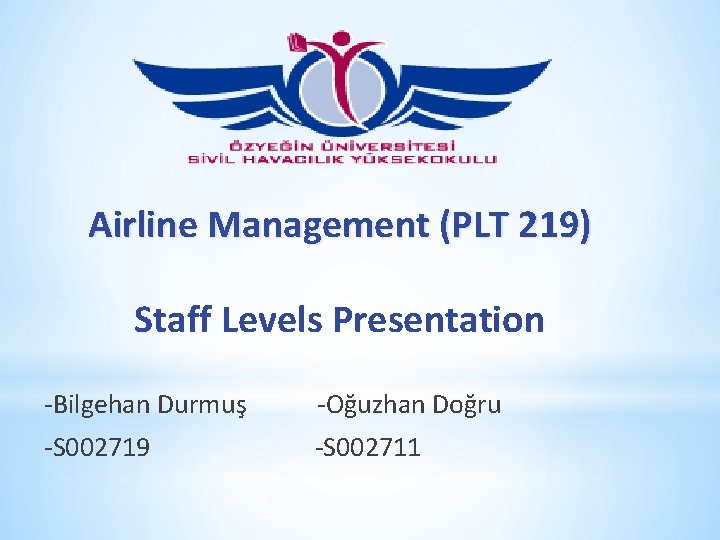 ÖZYEĞİN ÜNİVERSİTESİ
SİVİL HAVACILIK YÜKSEKOKULU

Airline Management (PLT 219)

Staff Levels Presentation

-Bilgehan Durmuş
-S002719

-Oğuzhan Doğru
-S002711